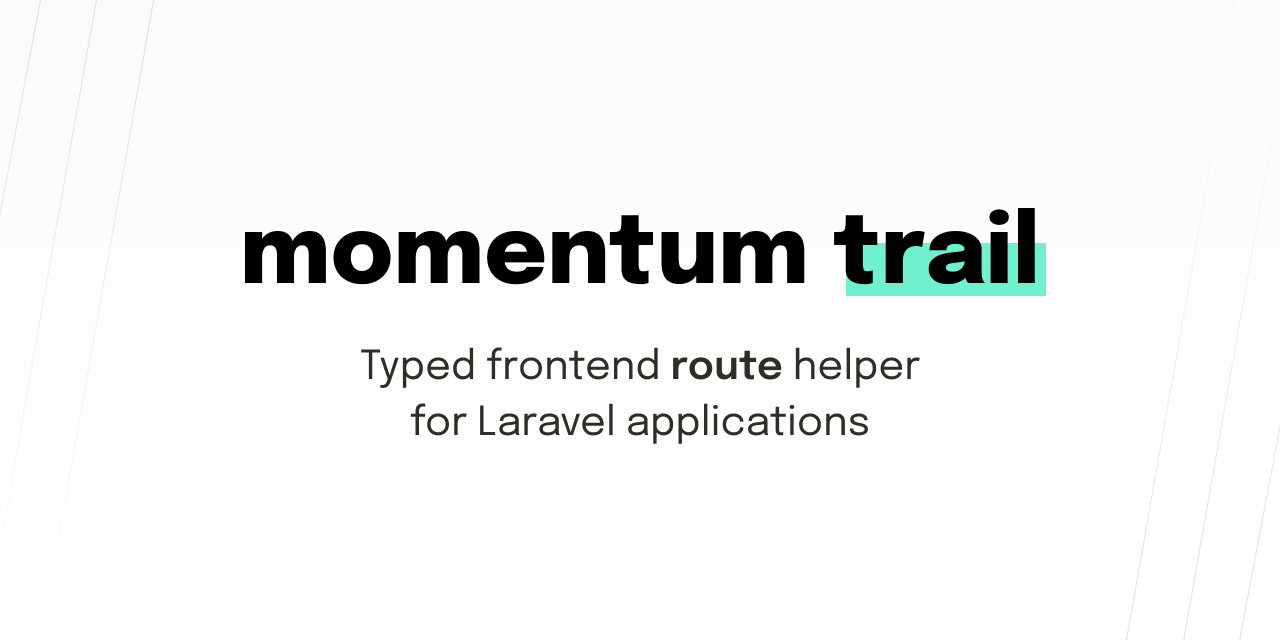 momentum trail

Typed frontend route helper for Laravel applications